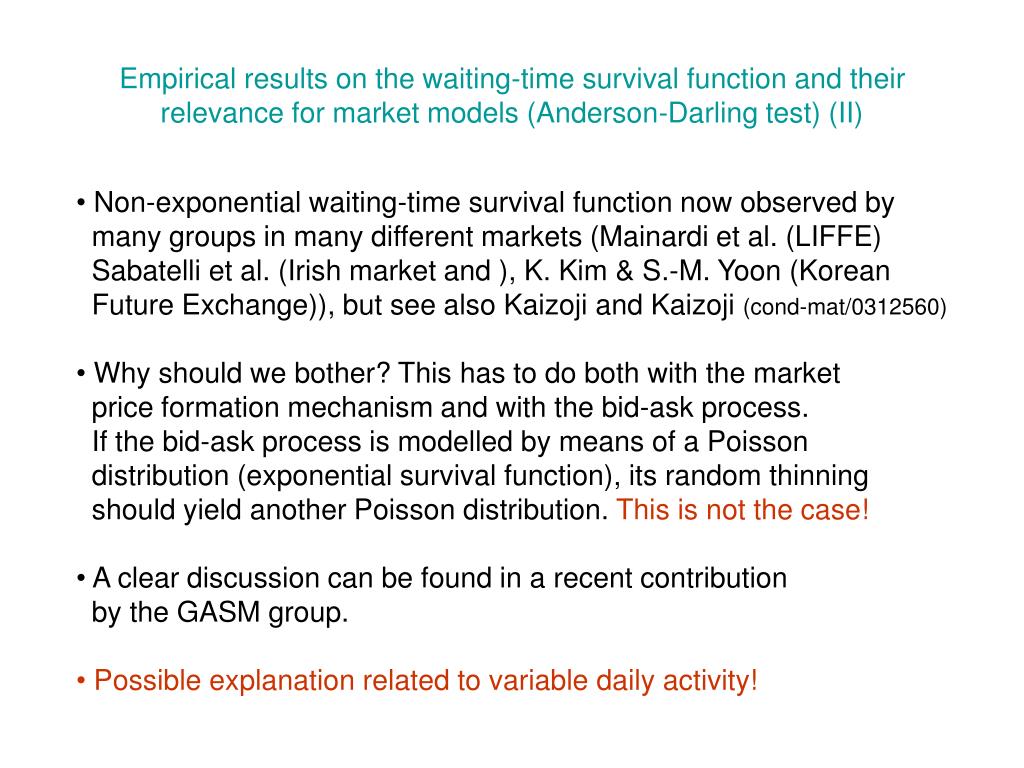 Empirical results on the waiting-time survival function and their relevance for market models (Anderson-Darling test) (II)

• Non-exponential waiting-time survival function now observed by many groups in many different markets (Mainardi et al. (LIFFE) Sabatelli et al. (Irish market and ), K. Kim & S.-M. Yoon (Korean Future Exchange)), but see also Kaizoji and Kaizoji (cond-mat/0312560)

• Why should we bother? This has to do both with the market price formation mechanism and with the bid-ask process.
If the bid-ask process is modelled by means of a Poisson distribution (exponential survival function), its random thinning should yield another Poisson distribution. This is not the case!

• A clear discussion can be found in a recent contribution by the GASM group.

• Possible explanation related to variable daily activity!